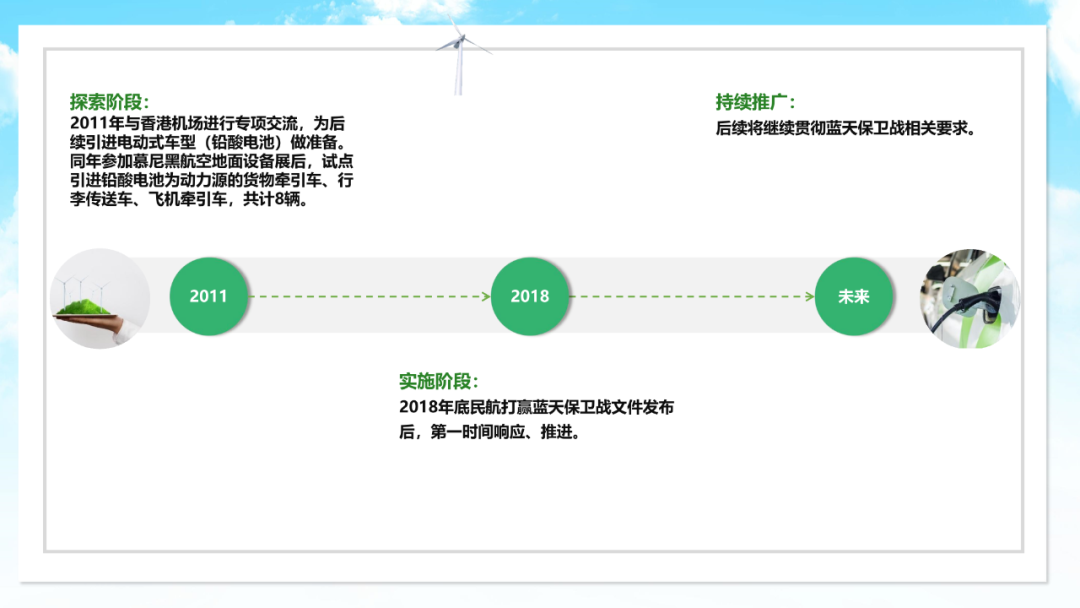 探索阶段：
2011年与香港机场进行专项交流，为后续引进电动式车型（铅酸电池）做准备。同年参加慕尼黑航空地面设备展后，试点引进铅酸电池为动力源的货物牵引车、行李传送车、飞机牵引车，共计8辆。

持续推广：
后续将继续贯彻蓝天保卫战相关要求。

2011

2018

未来

实施阶段：
2018年底民航打赢蓝天保卫战文件发布后，第一时间响应、推进。